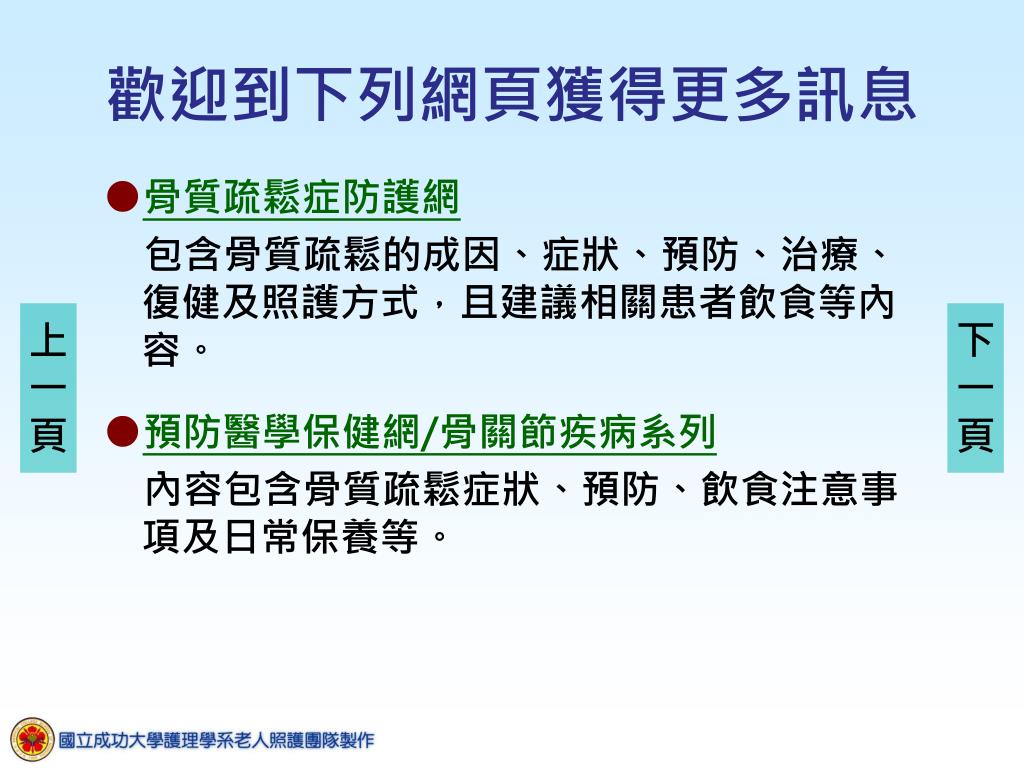 歡迎到下列網頁獲得更多訊息

●骨質疏鬆症防護網

包含骨質疏鬆的成因、症狀、預防、治療、復健及照護方式，且建議相關患者飲食等內容。

●預防醫學保健網/骨關節疾病系列

內容包含骨質疏鬆症狀、預防、飲食注意事項及日常保養等。

上一頁

下一頁

國立成功大學護理學系老人照護團隊製作